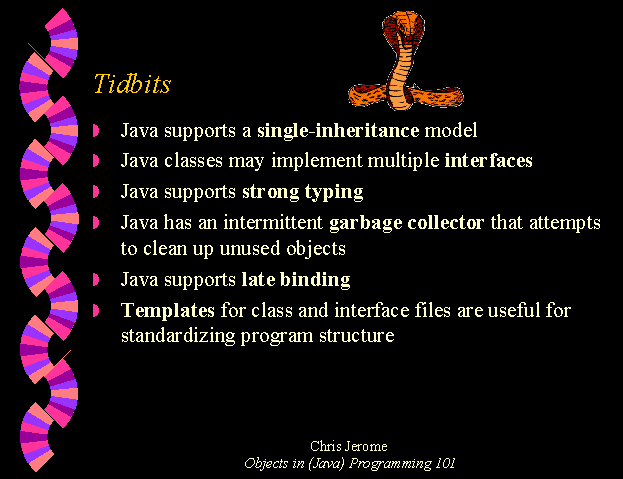 Tidbits

Java supports a single-inheritance model

Java classes may implement multiple interfaces

Java supports strong typing

Java has an intermittent garbage collector that attempts to clean up unused objects

Java supports late binding

Templates for class and interface files are useful for standardizing program structure

Chris Jerome
Objects in (Java) Programming 101